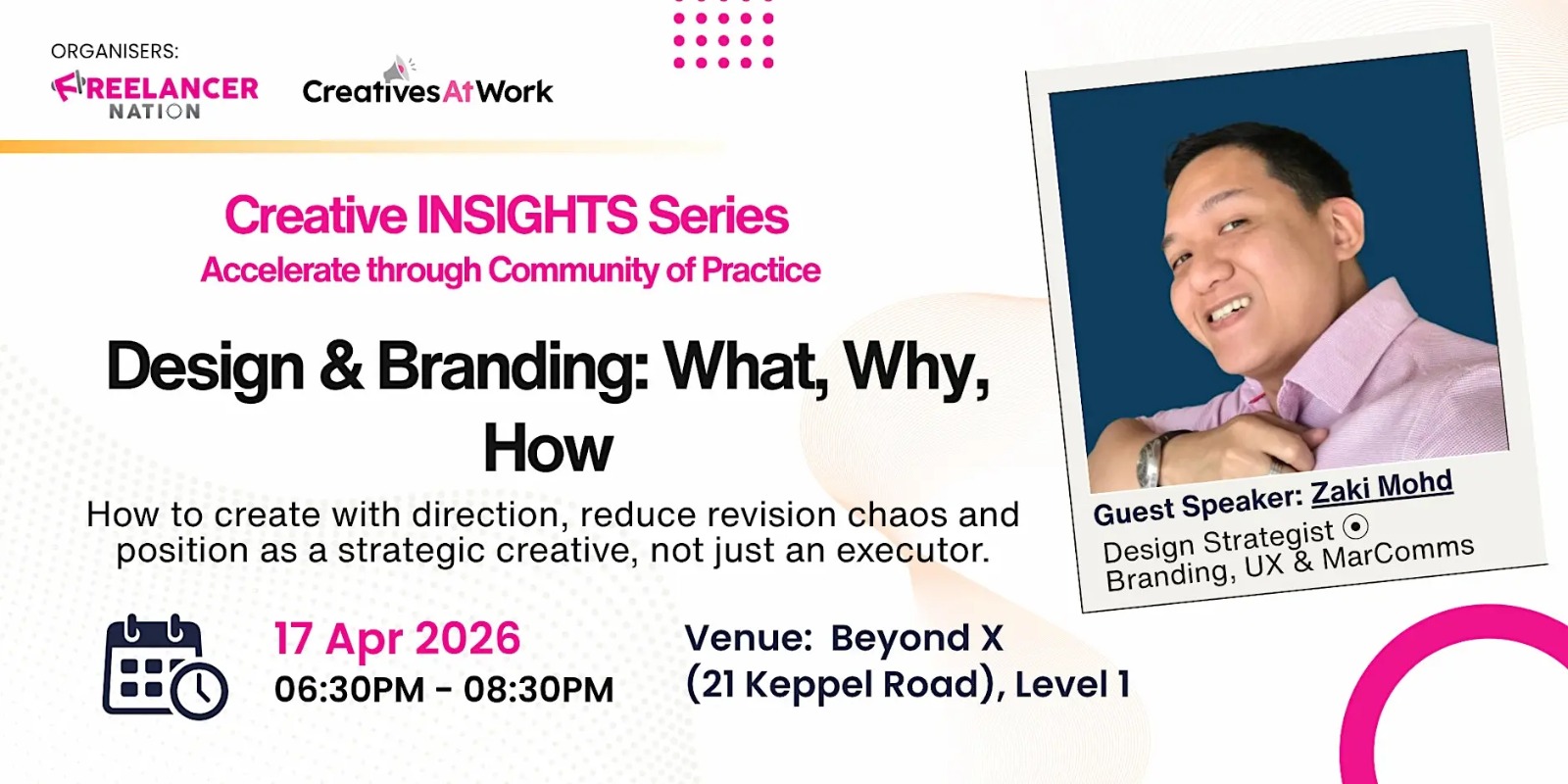 ORGANISERS:
FREELANCER NATION
CreativesAtWork

Creative INSIGHTS Series
Accelerate through Community of Practice

Design & Branding: What, Why, How

How to create with direction, reduce revision chaos and position as a strategic creative, not just an executor.

17 Apr 2026
06:30PM - 08:30PM

Venue: Beyond X
(21 Keppel Road), Level 1

Guest Speaker: Zaki Mohd
Design Strategist
Branding, UX & MarComms